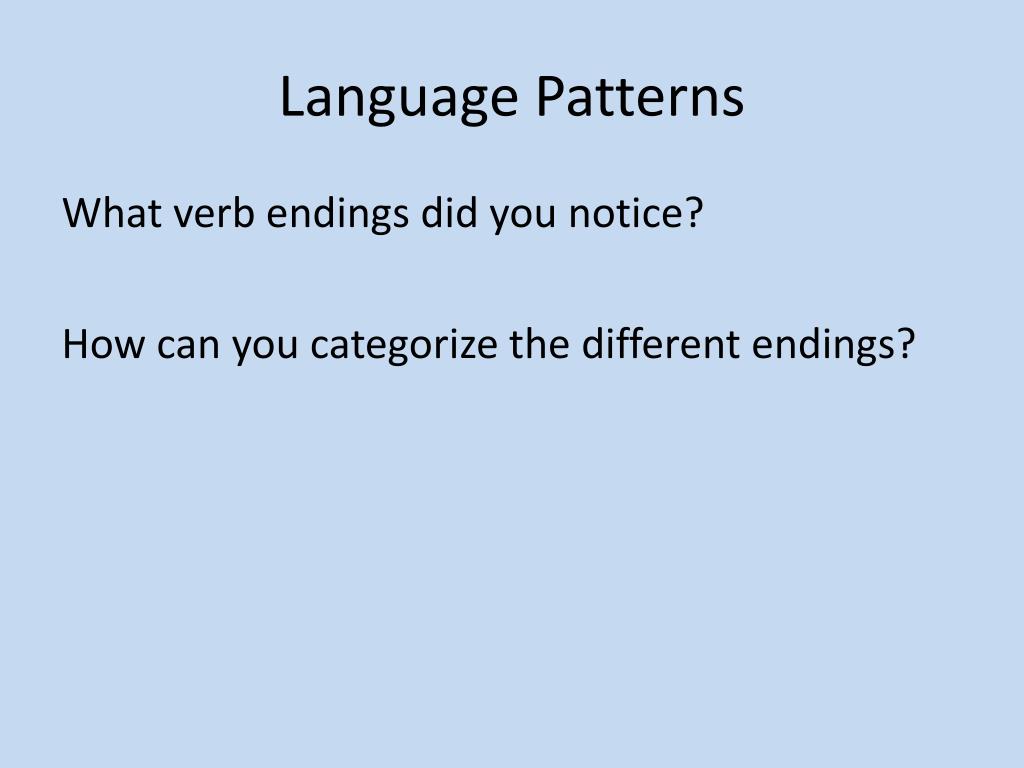 Language Patterns

What verb endings did you notice?

How can you categorize the different endings?